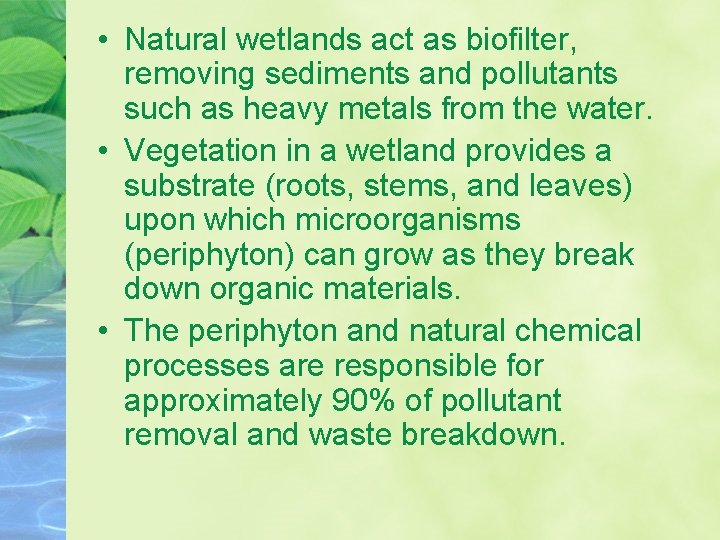 • Natural wetlands act as biofilter, removing sediments and pollutants such as heavy metals from the water.

• Vegetation in a wetland provides a substrate (roots, stems, and leaves) upon which microorganisms (periphyton) can grow as they break down organic materials.

• The periphyton and natural chemical processes are responsible for approximately 90% of pollutant removal and waste breakdown.